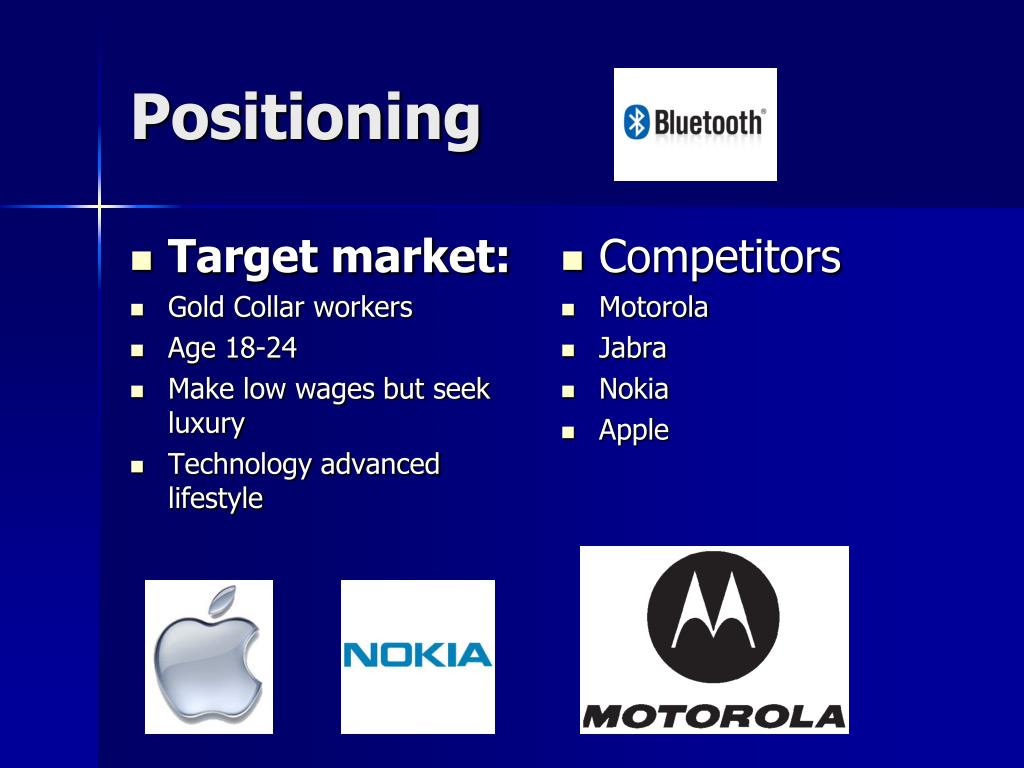 Positioning

Bluetooth®

- Target market:
- Gold Collar workers
- Age 18-24
- Make low wages but seek luxury
- Technology advanced lifestyle

- Competitors
- Motorola
- Jabra
- Nokia
- Apple

NOKIA

MOTOROLA